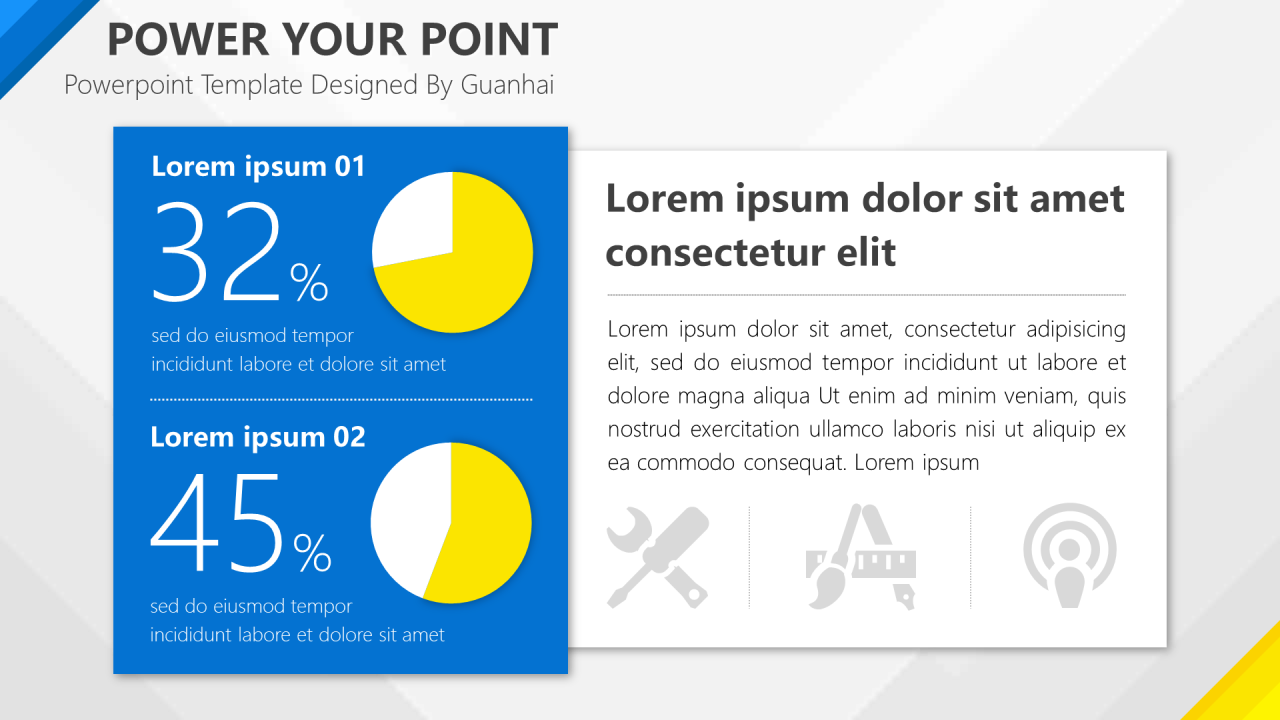 POWER YOUR POINT
Powerpoint Template Designed By Guanhai

Lorem ipsum 01
32%
sed do eiusmod tempor incididunt labore et dolore sit amet

Lorem ipsum 02
45%
sed do eiusmod tempor incididunt labore et dolore sit amet

Lorem ipsum dolor sit amet consectetur elit

Lorem ipsum dolor sit amet, consectetur adipisicing elit, sed do eiusmod tempor incididunt ut labore et dolore magna aliqua Ut enim ad minim veniam, quis nostrud exercitation ullamco laboris nisi ut aliquip ex ea commodo consequat. Lorem ipsum